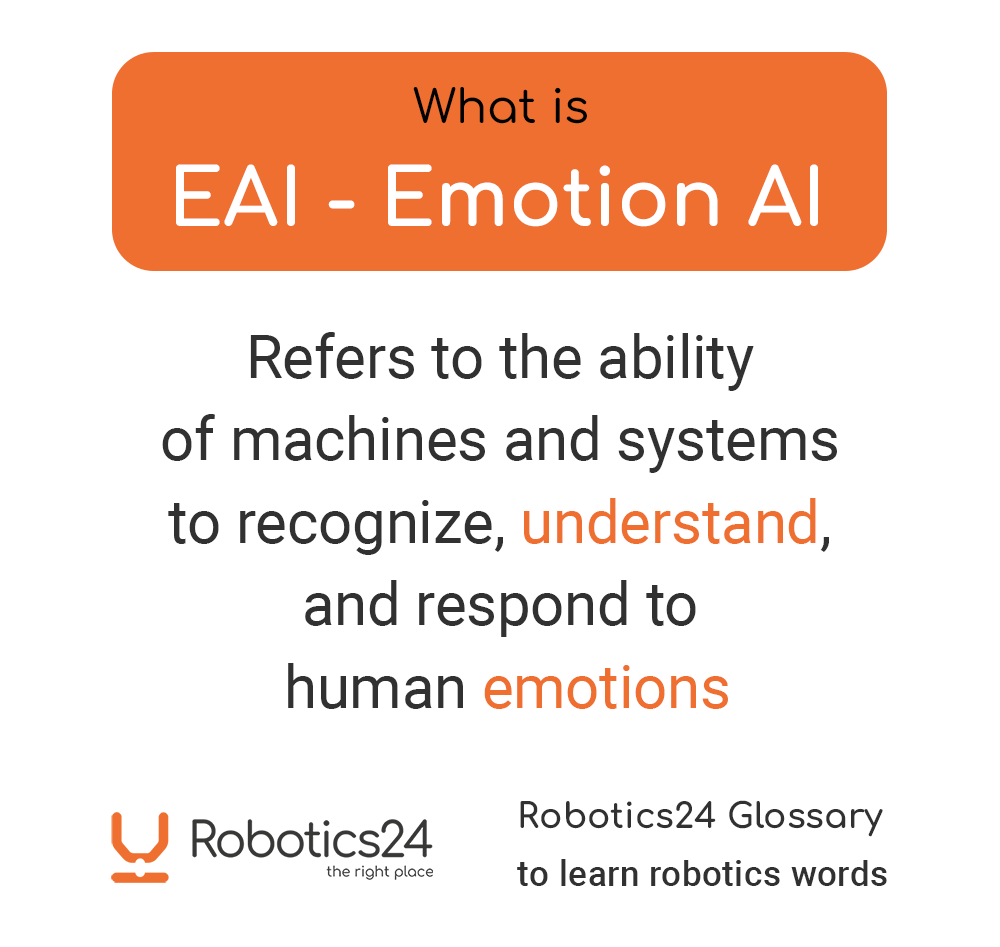 What is
EAI - Emotion AI

Refers to the ability of machines and systems to recognize, understand, and respond to human emotions

Robotics24
the right place

Robotics24 Glossary
to learn robotics words